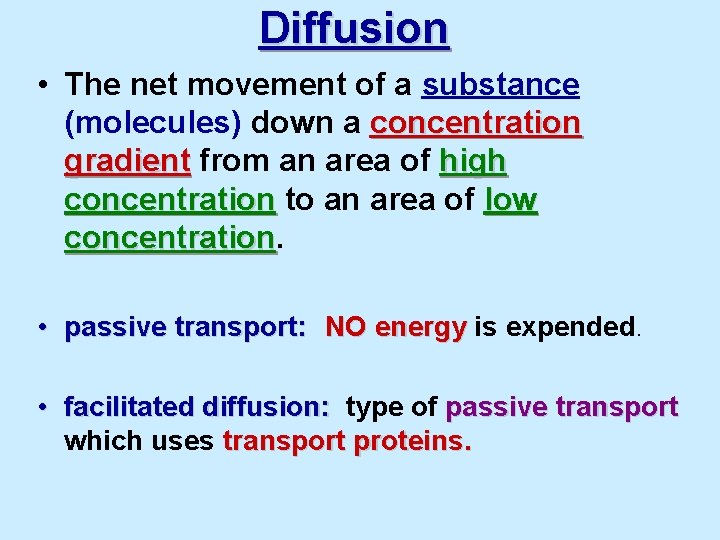 Diffusion

• The net movement of a substance (molecules) down a concentration gradient from an area of high concentration to an area of low concentration.

• passive transport: NO energy is expended.

• facilitated diffusion: type of passive transport which uses transport proteins.